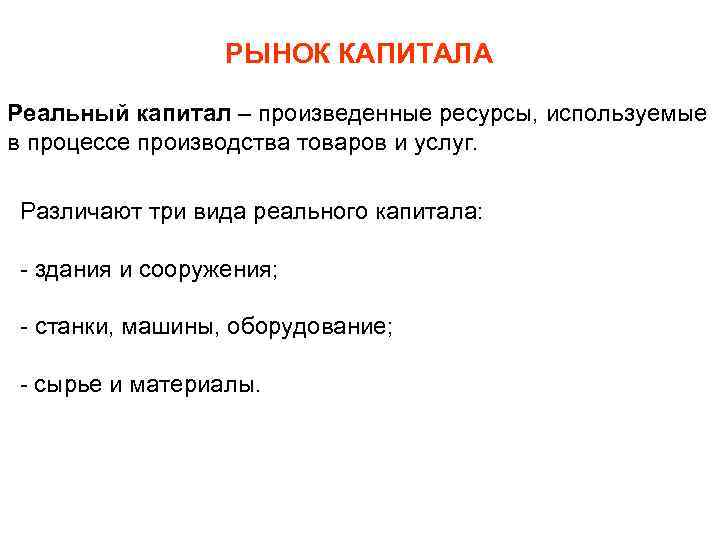 РЫНОК КАПИТАЛА

Реальный капитал – произведенные ресурсы, используемые в процессе производства товаров и услуг.

Различают три вида реального капитала:

- здания и сооружения;

- станки, машины, оборудование;

- сырье и материалы.